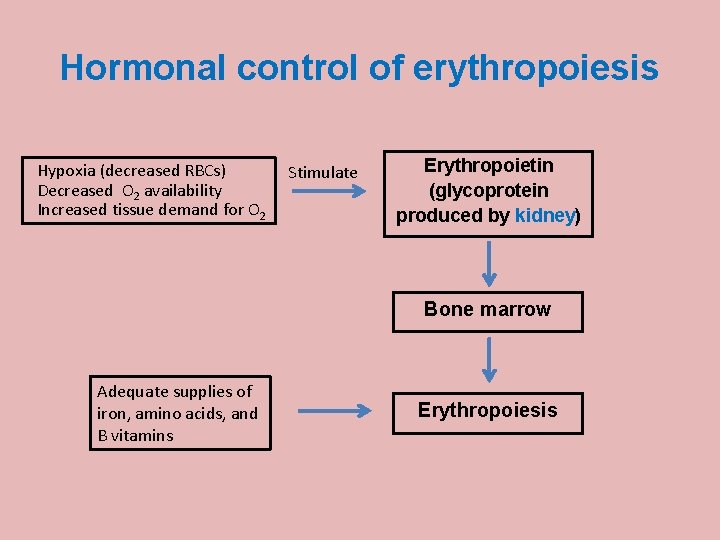 Hormonal control of erythropoiesis

Hypoxia (decreased RBCs)
Decreased $O_2$ availability
Increased tissue demand for $O_2$

Stimulate

Erythropoietin (glycoprotein produced by kidney)

Bone marrow

Adequate supplies of iron, amino acids, and B vitamins

Erythropoiesis